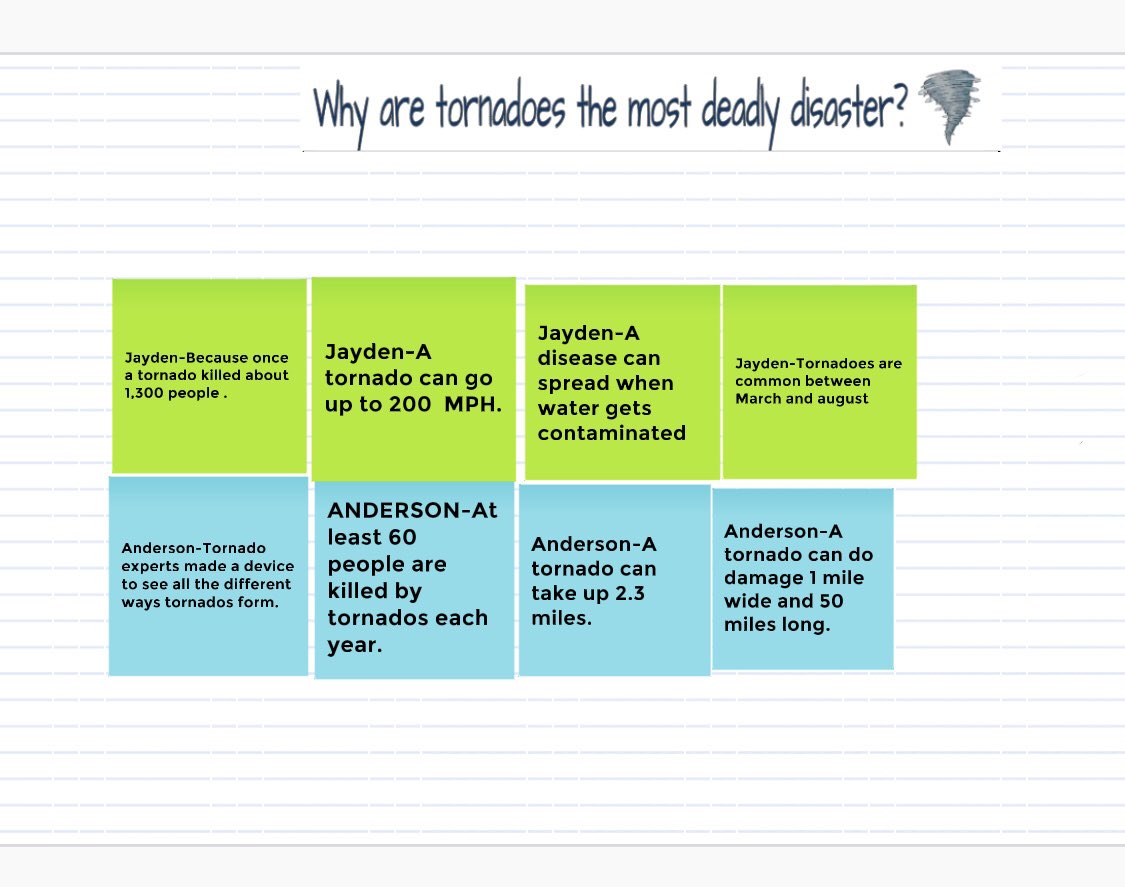 Why are tornadoes the most deadly disaster?

Jayden-Because once a tornado killed about 1,300 people .

Jayden-A tornado can go up to 200 MPH.

Jayden-A disease can spread when water gets contaminated

Jayden-Tornadoes are common between March and august

Anderson-Tornado experts made a device to see all the different ways tornados form.

ANDERSON-At least 60 people are killed by tornados each year.

Anderson-A tornado can take up 2.3 miles.

Anderson-A tornado can do damage 1 mile wide and 50 miles long.